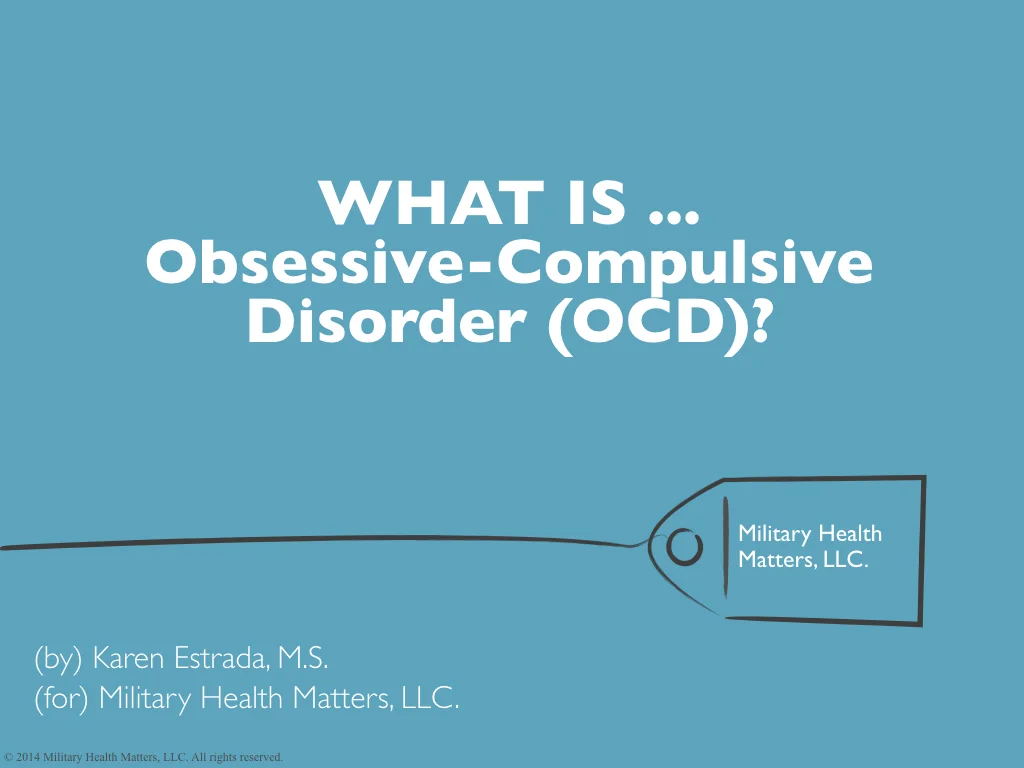 WHAT IS ...
Obsessive-Compulsive Disorder (OCD)?

Military Health Matters, LLC.

(by) Karen Estrada, M.S.
(for) Military Health Matters, LLC.

© 2014 Military Health Matters, LLC. All rights reserved.